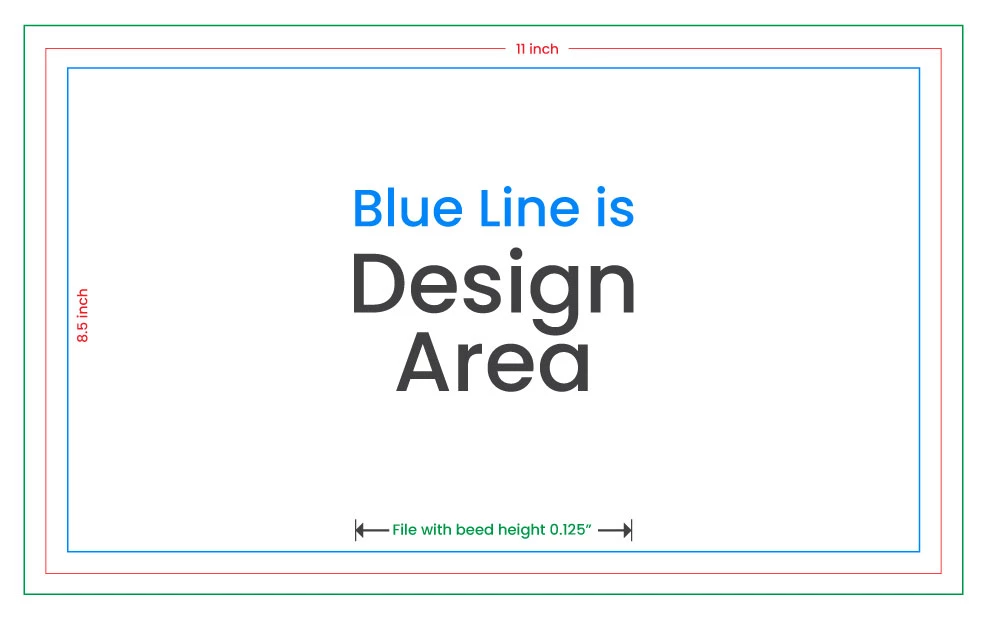 11 inch

8.5 inch

Blue Line is
Design
Area

File with beed height 0.125"